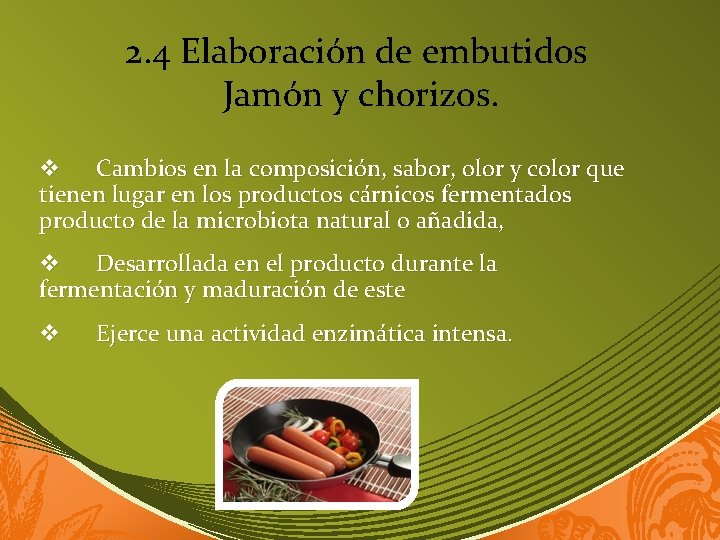 2.4 Elaboración de embutidos
Jamón y chorizos.

❖ Cambios en la composición, sabor, olor y color que tienen lugar en los productos cárnicos fermentados producto de la microbiota natural o añadida,

❖ Desarrollada en el producto durante la fermentación y maduración de este

❖ Ejerce una actividad enzimática intensa.